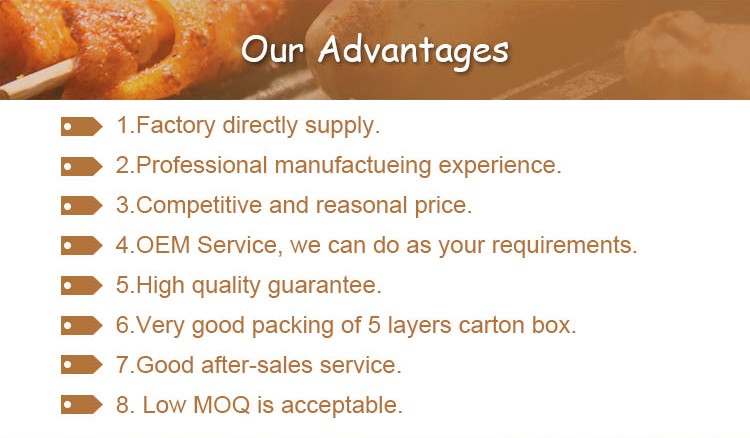 Our Advantages

1.Factory directly supply.

2.Professional manufactueing experience.

3.Competitive and reasonal price.

4.OEM Service, we can do as your requirements.

5.High quality guarantee.

6.Very good packing of 5 layers carton box.

7.Good after-sales service.

8. Low MOQ is acceptable.